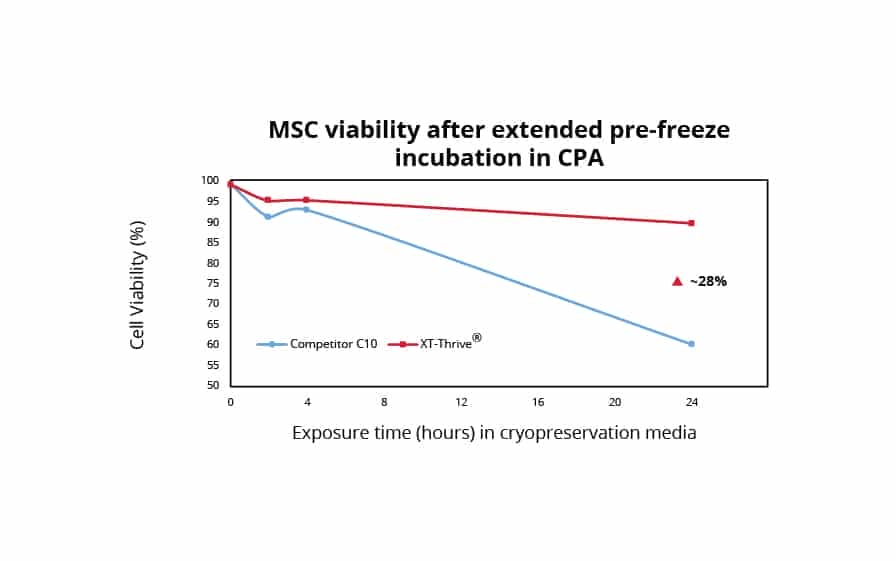 MSC viability after extended pre-freeze incubation in CPA

Cell Viability (%)

100
95
90
85
80
75
70
65
60
55
50

▲ ~28%

Competitor C10
XT-Thrive®

0
4
8
12
16
20
24

Exposure time (hours) in cryopreservation media